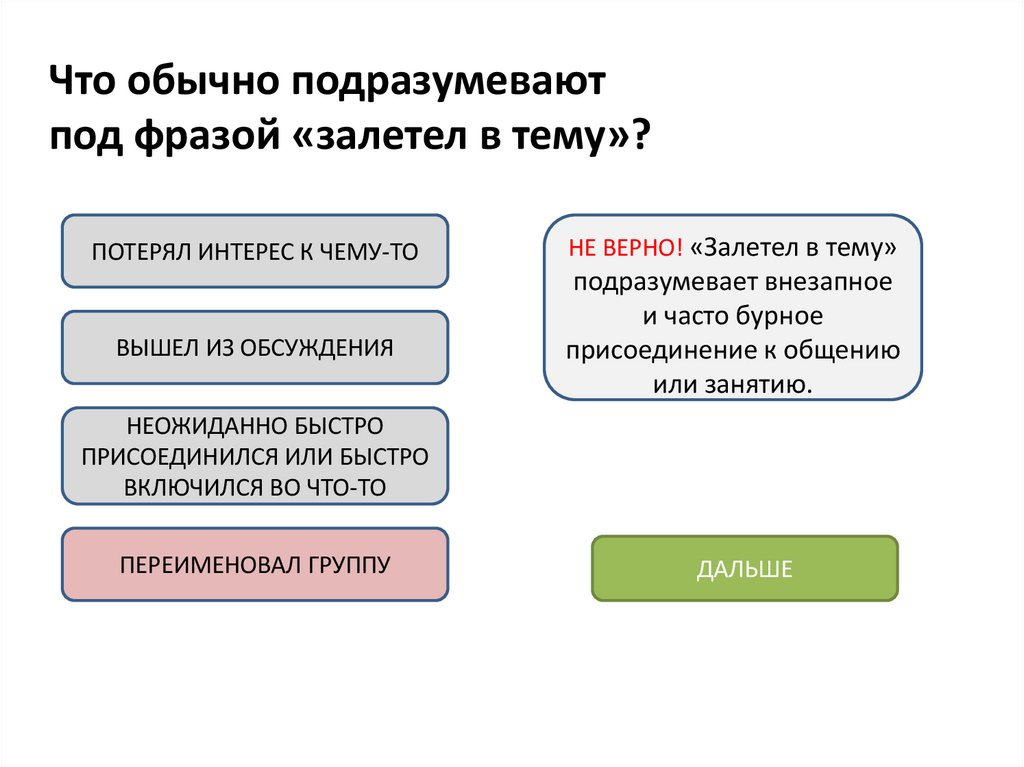 Что обычно подразумевают под фразой «залетел в тему»?

ПОТЕРЯЛ ИНТЕРЕС К ЧЕМУ-ТО

ВЫШЕЛ ИЗ ОБСУЖДЕНИЯ

НЕОЖИДАННО БЫСТРО ПРИСОЕДИНИЛСЯ ИЛИ БЫСТРО ВКЛЮЧИЛСЯ ВО ЧТО-ТО

ПЕРЕИМЕНОВАЛ ГРУППУ

НЕ ВЕРНО! «Залетел в тему» подразумевает внезапное и часто бурное присоединение к общению или занятию.

ДАЛЬШЕ